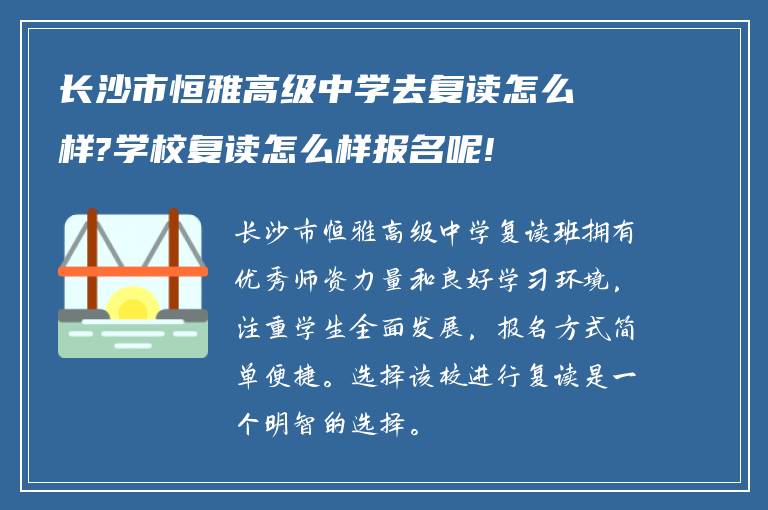 长沙市恒雅高级中学去复读怎么样?学校复读怎么样报名呢!

长沙市恒雅高级中学复读班拥有优秀师资力量和良好学习环境，注重学生全面发展，报名方式简单便捷。选择该校进行复读是一个明智的选择。